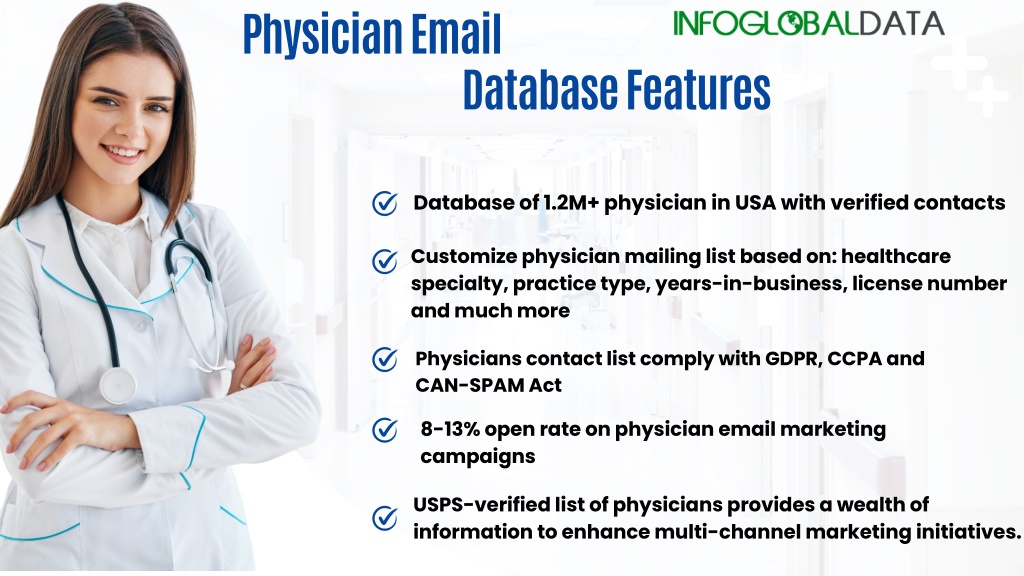 Physician Email Database Features

INFOGLOBALDATA

Database of 1.2M+ physician in USA with verified contacts

Customize physician mailing list based on: healthcare specialty, practice type, years-in-business, license number and much more

Physicians contact list comply with GDPR, CCPA and CAN-SPAM Act

8-13% open rate on physician email marketing campaigns

USPS-verified list of physicians provides a wealth of information to enhance multi-channel marketing initiatives.